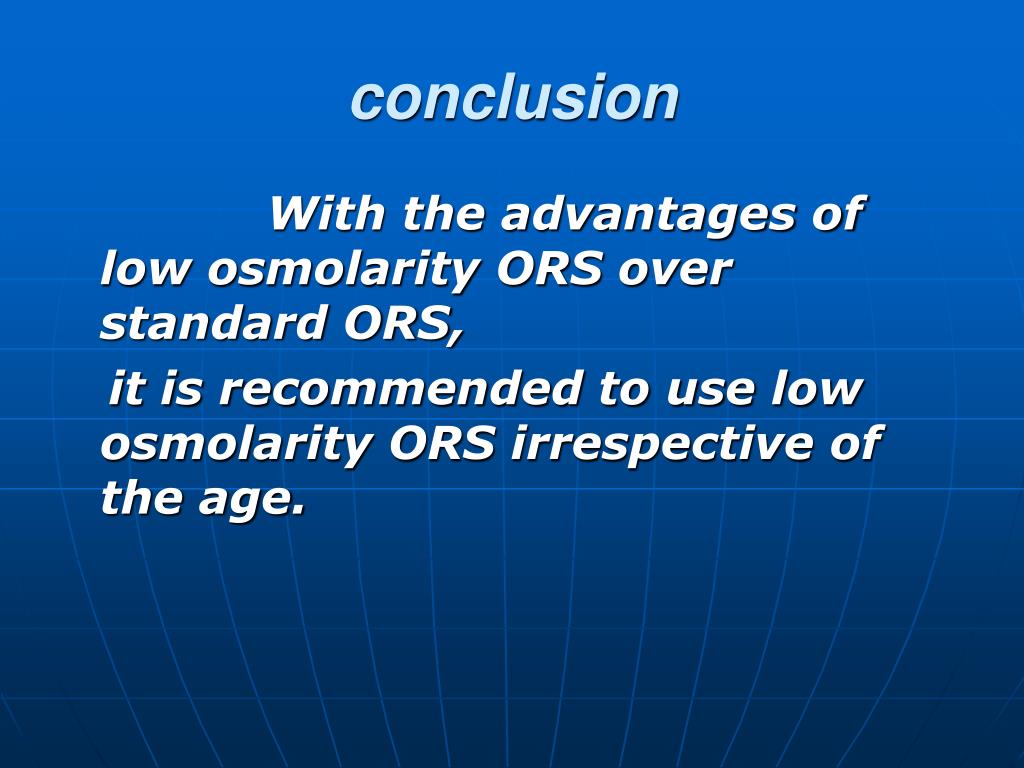 conclusion

With the advantages of low osmolarity ORS over standard ORS,

it is recommended to use low osmolarity ORS irrespective of the age.